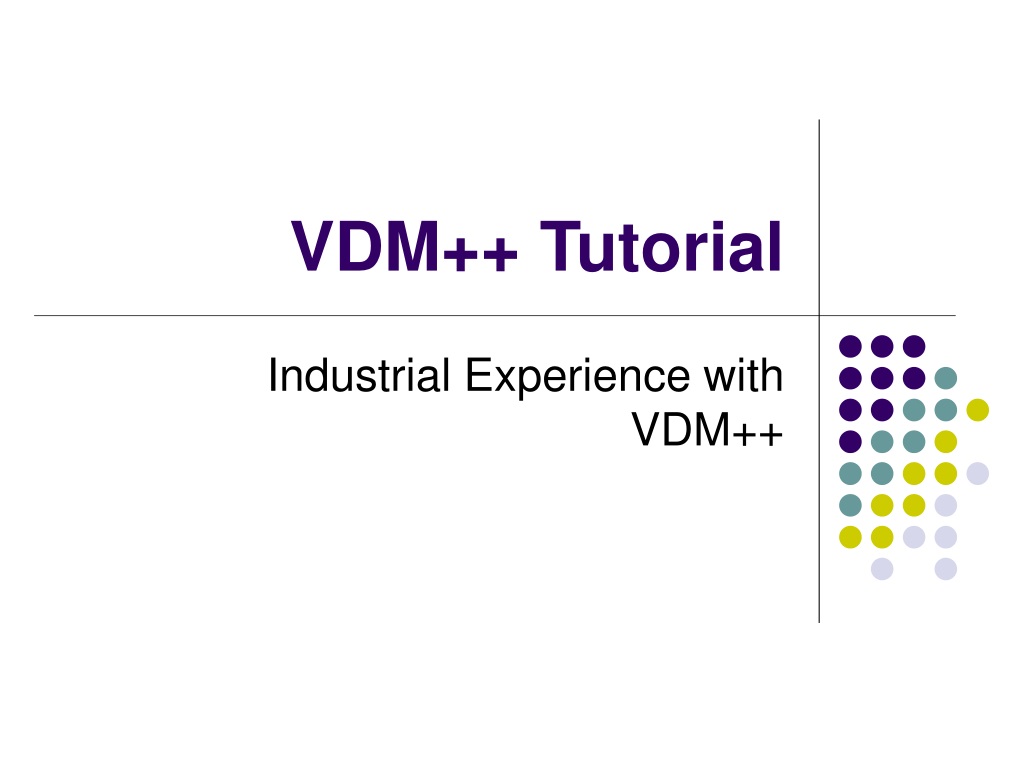 VDM++ Tutorial

Industrial Experience with VDM++